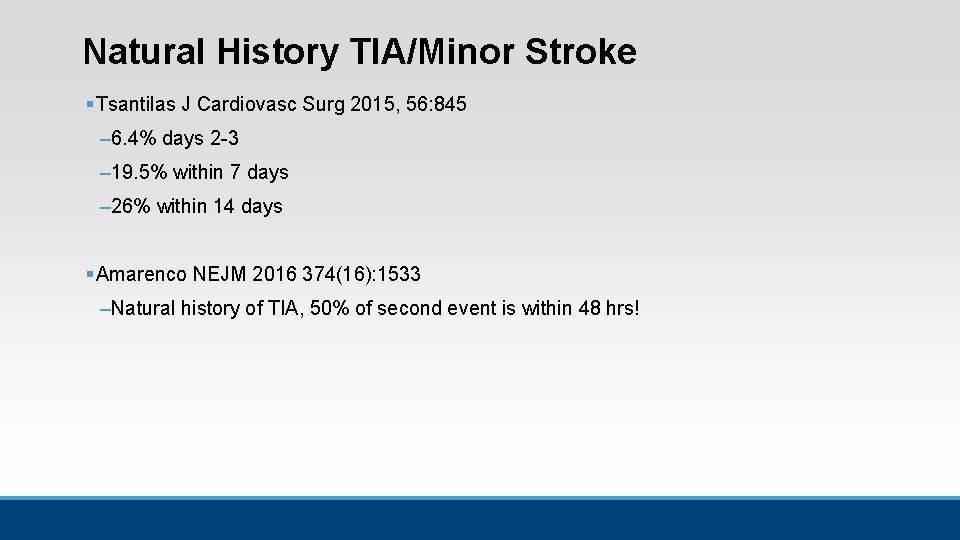 Natural History TIA/Minor Stroke

▪Tsantilas J Cardiovasc Surg 2015, 56:845

–6.4% days 2-3

–19.5% within 7 days

–26% within 14 days

▪Amarenco NEJM 2016 374(16):1533

–Natural history of TIA, 50% of second event is within 48 hrs!